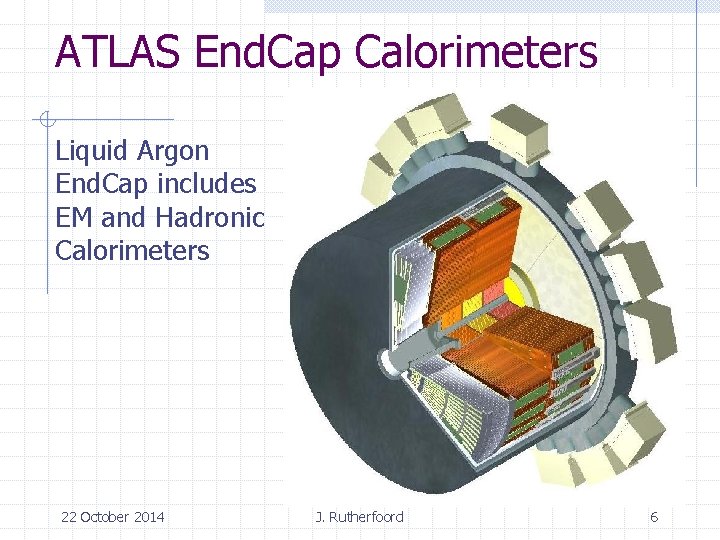 ATLAS EndCap Calorimeters

Liquid Argon EndCap includes EM and Hadronic Calorimeters

22 October 2014

J. Rutherfoord

6